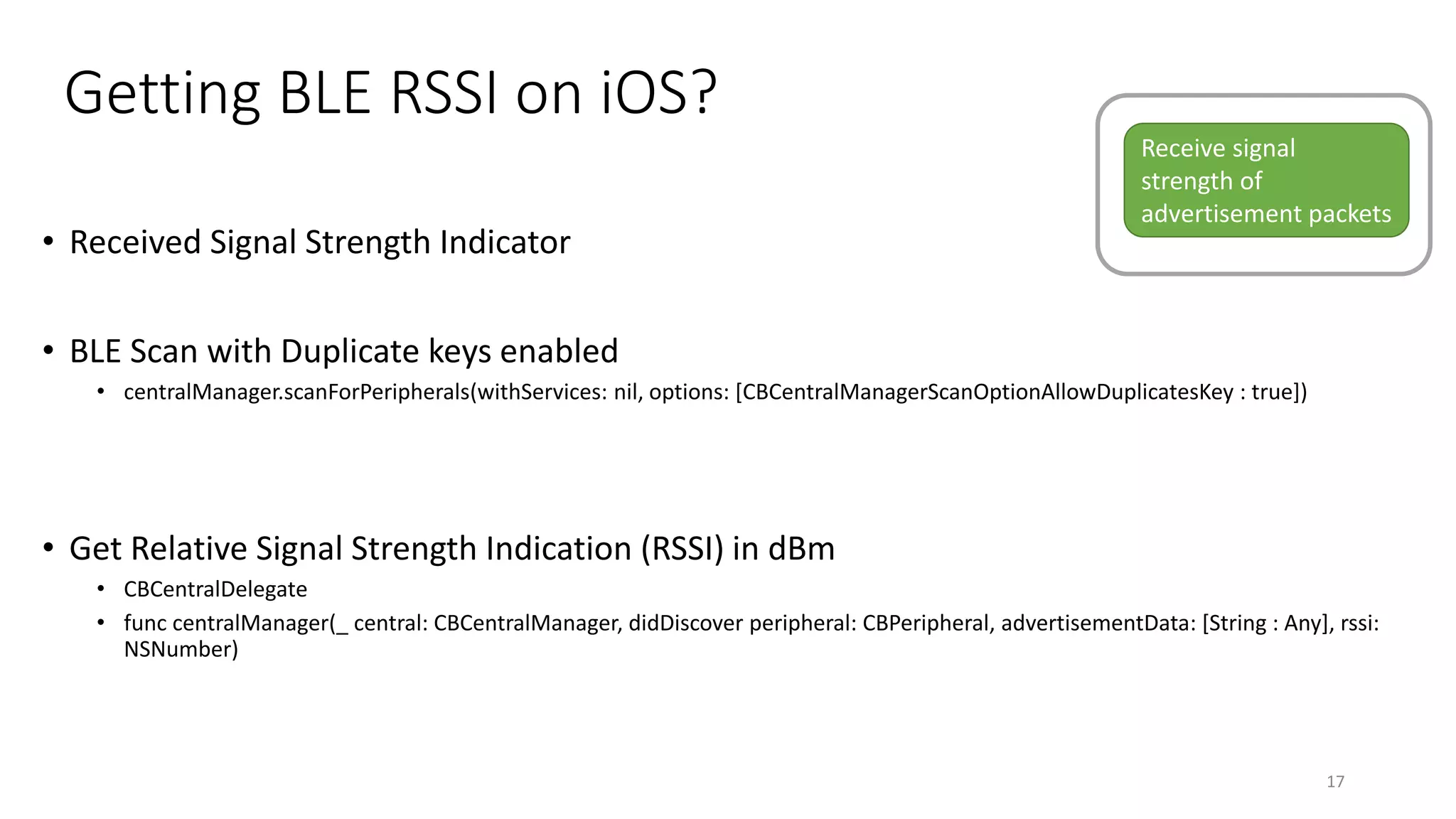 Getting BLE RSSI on iOS?

Receive signal strength of advertisement packets

• Received Signal Strength Indicator

• BLE Scan with Duplicate keys enabled
  • centralManager.scanForPeripherals(withServices: nil, options: [CBCentralManagerScanOptionAllowDuplicatesKey : true])

• Get Relative Signal Strength Indication (RSSI) in dBm
  • CBCentralDelegate
  • func centralManager(_ central: CBCentralManager, didDiscover peripheral: CBPeripheral, advertisementData: [String : Any], rssi: NSNumber)

17